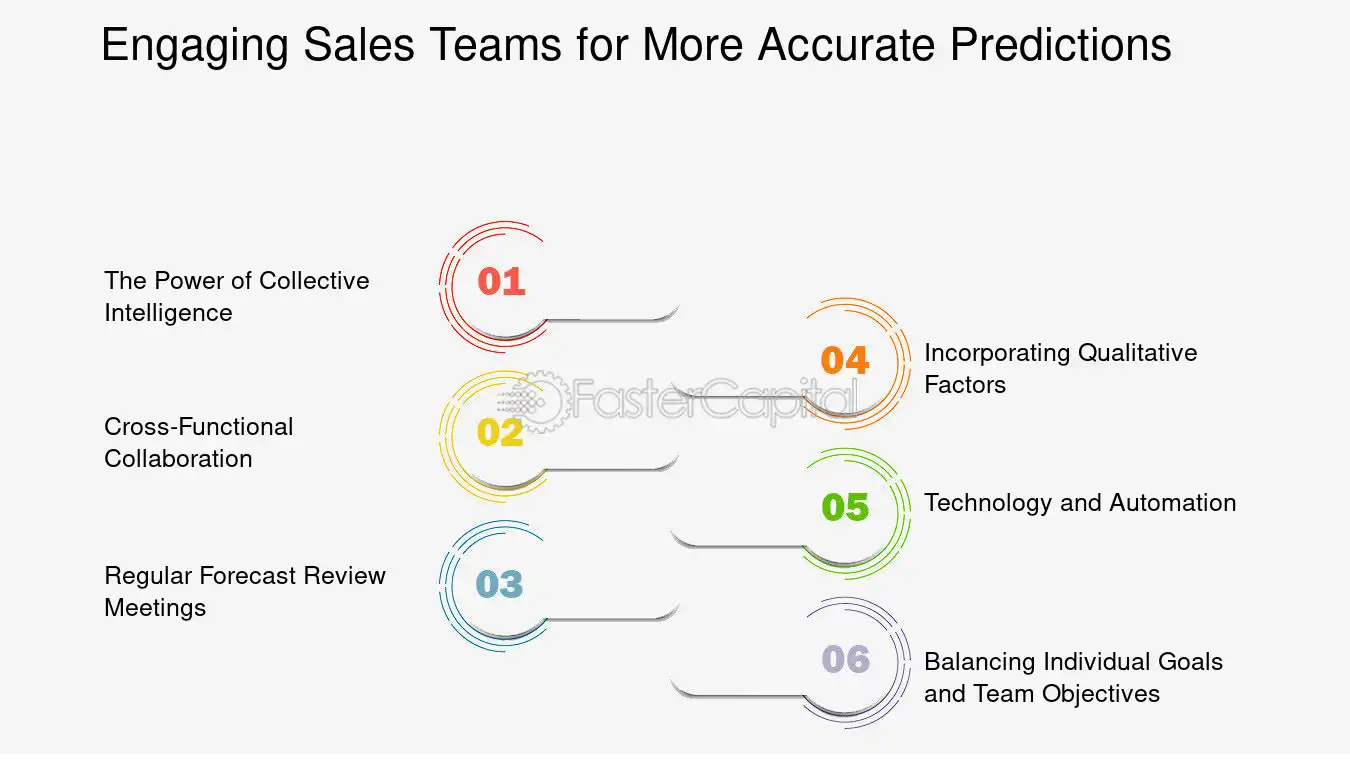 Engaging Sales Teams for More Accurate Predictions

The Power of Collective Intelligence
01

Cross-Functional Collaboration
02

Regular Forecast Review Meetings
03

04
Incorporating Qualitative Factors

05
Technology and Automation

06
Balancing Individual Goals and Team Objectives

FasterCapital